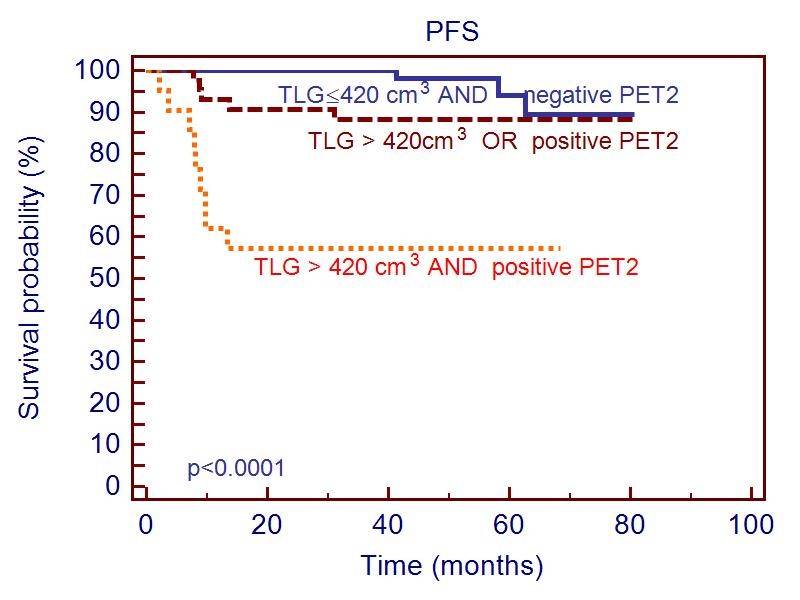 PFS

Survival probability (%)

100
90
80
70
60
50
40
30
20
10
0

TLG$\leq$420 cm$^3$ AND negative PET2

TLG > 420cm$^3$ OR positive PET2

TLG > 420 cm$^3$ AND positive PET2

p<0.0001

0 20 40 60 80 100

Time (months)